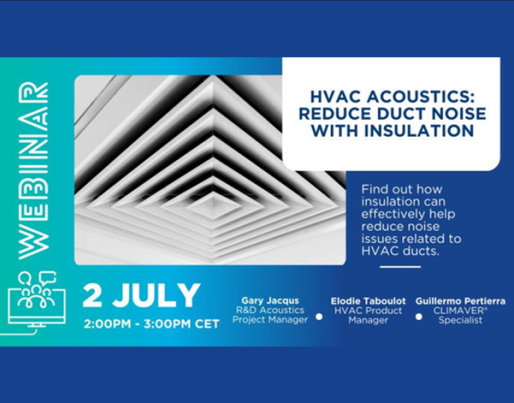 WEBINAR

HVAC ACOUSTICS: REDUCE DUCT NOISE WITH INSULATION

Find out how insulation can effectively help reduce noise issues related to HVAC ducts.

2 JULY

2:00PM - 3:00PM CET

Gary Jacqus
R&D Acoustics Project Manager

Elodie Taboulot
HVAC Product Manager

Guillermo Pertierra
CLIMAVER® Specialist